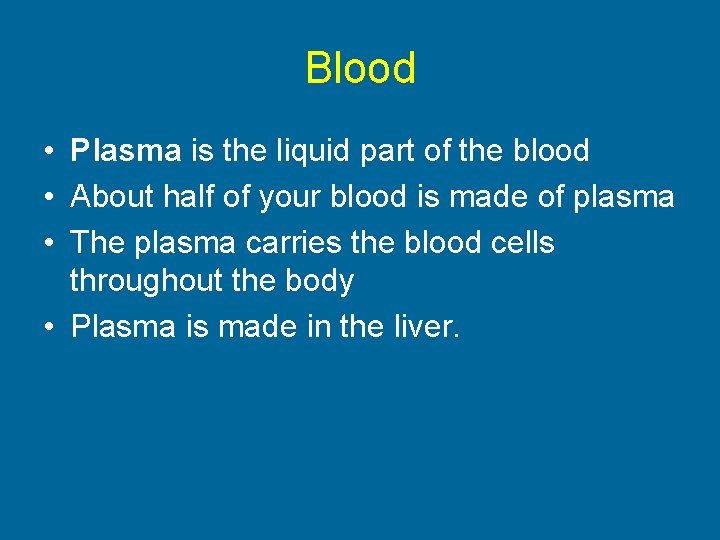 Blood

• Plasma is the liquid part of the blood
• About half of your blood is made of plasma
• The plasma carries the blood cells throughout the body
• Plasma is made in the liver.